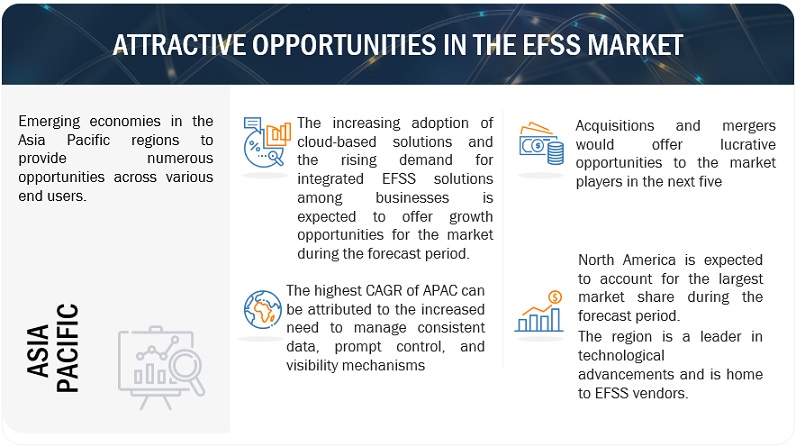 ATTRACTIVE OPPORTUNITIES IN THE EFSS MARKET

Emerging economies in the Asia Pacific regions to provide numerous opportunities across various end users.

ASIA PACIFIC

The increasing adoption of cloud-based solutions and the rising demand for integrated EFSS solutions among businesses is expected to offer growth opportunities for the market during the forecast period.

The highest CAGR of APAC can be attributed to the increased need to manage consistent data, prompt control, and visibility mechanisms

Acquisitions and mergers would offer lucrative opportunities to the market players in the next five

North America is expected to account for the largest market share during the forecast period.

The region is a leader in technological advancements and is home to EFSS vendors.